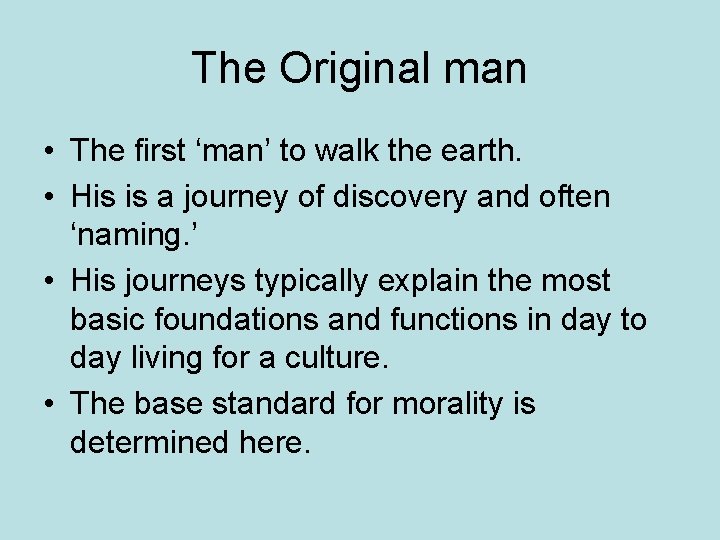 The Original man

• The first ‘man’ to walk the earth.
• His is a journey of discovery and often ‘naming.’
• His journeys typically explain the most basic foundations and functions in day to day living for a culture.
• The base standard for morality is determined here.